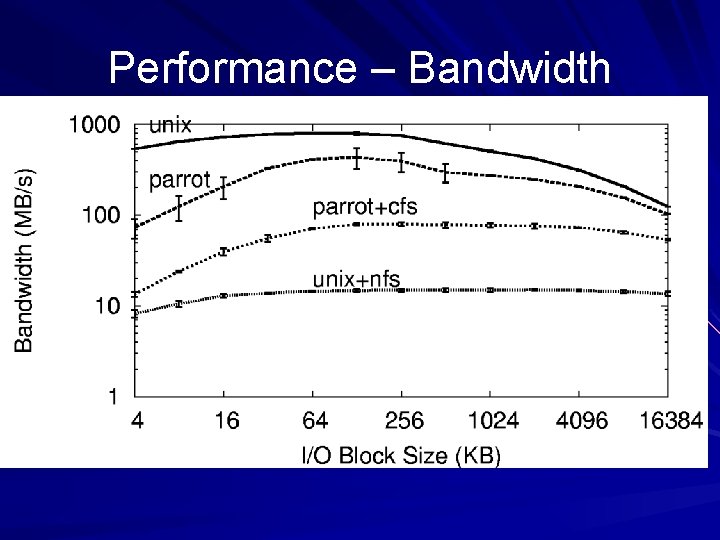 Performance – Bandwidth

Bandwidth (MB/s)

1000
100
10
1

unix
parrot
parrot+cfs
unix+nfs

4
16
64
256
1024
4096
16384

I/O Block Size (KB)